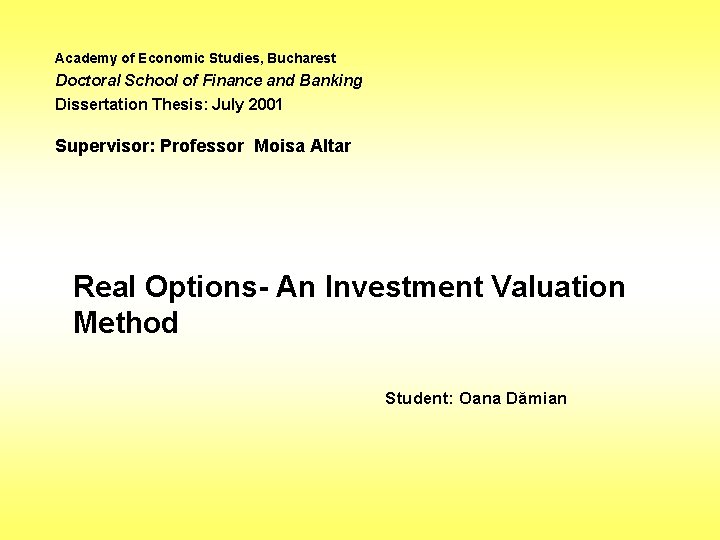 Academy of Economic Studies, Bucharest
Doctoral School of Finance and Banking
Dissertation Thesis: July 2001

Supervisor: Professor Moisa Altar

Real Options- An Investment Valuation Method

Student: Oana Dămian